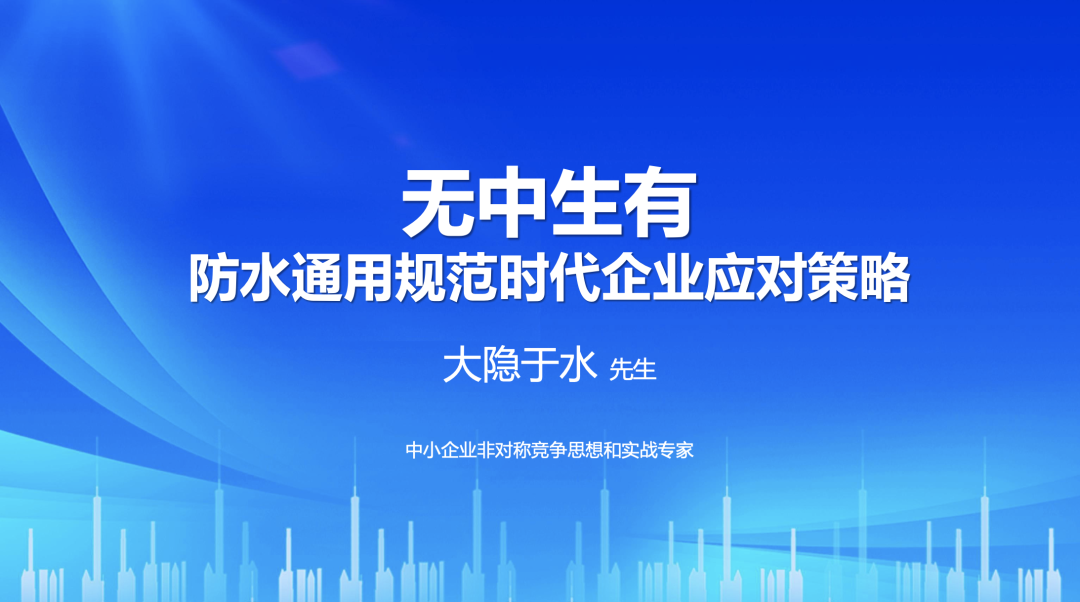 无中生有
防水通用规范时代企业应对策略

大隐于水 先生

中小企业非对称竞争思想和实战专家